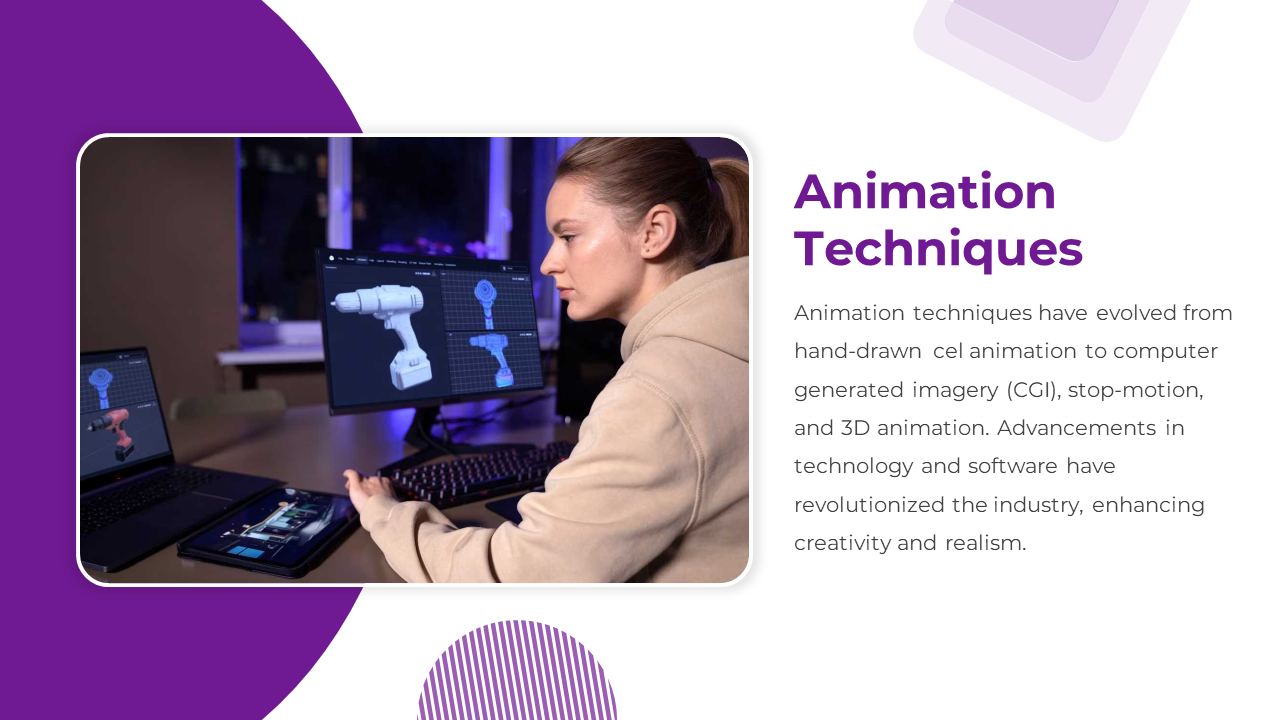 Animation Techniques

Animation techniques have evolved from hand-drawn cel animation to computer generated imagery (CGI), stop-motion, and 3D animation. Advancements in technology and software have revolutionized the industry, enhancing creativity and realism.